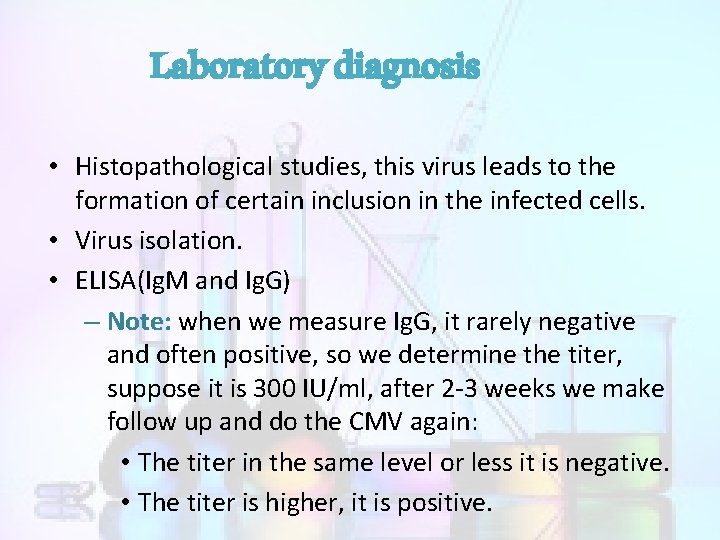 Laboratory diagnosis

• Histopathological studies, this virus leads to the formation of certain inclusion in the infected cells.
• Virus isolation.
• ELISA(IgM and IgG)
– Note: when we measure IgG, it rarely negative and often positive, so we determine the titer, suppose it is 300 IU/ml, after 2-3 weeks we make follow up and do the CMV again:
• The titer in the same level or less it is negative.
• The titer is higher, it is positive.